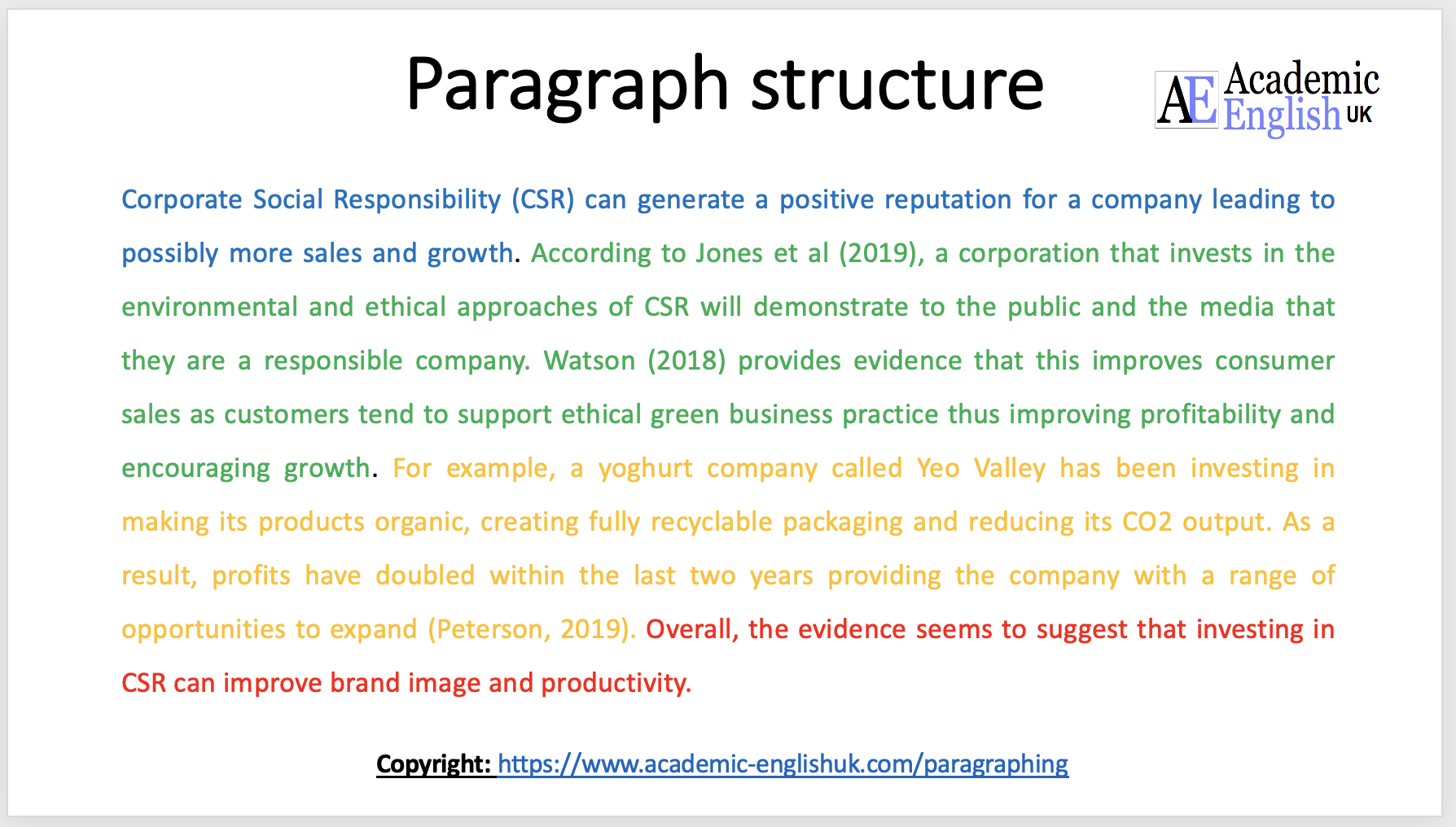 Paragraph structure

AE Academic English UK

Corporate Social Responsibility (CSR) can generate a positive reputation for a company leading to possibly more sales and growth. According to Jones et al (2019), a corporation that invests in the environmental and ethical approaches of CSR will demonstrate to the public and the media that they are a responsible company. Watson (2018) provides evidence that this improves consumer sales as customers tend to support ethical green business practice thus improving profitability and encouraging growth. For example, a yoghurt company called Yeo Valley has been investing in making its products organic, creating fully recyclable packaging and reducing its CO2 output. As a result, profits have doubled within the last two years providing the company with a range of opportunities to expand (Peterson, 2019). Overall, the evidence seems to suggest that investing in CSR can improve brand image and productivity.

Copyright: https://www.academic-englishuk.com/paragraphing